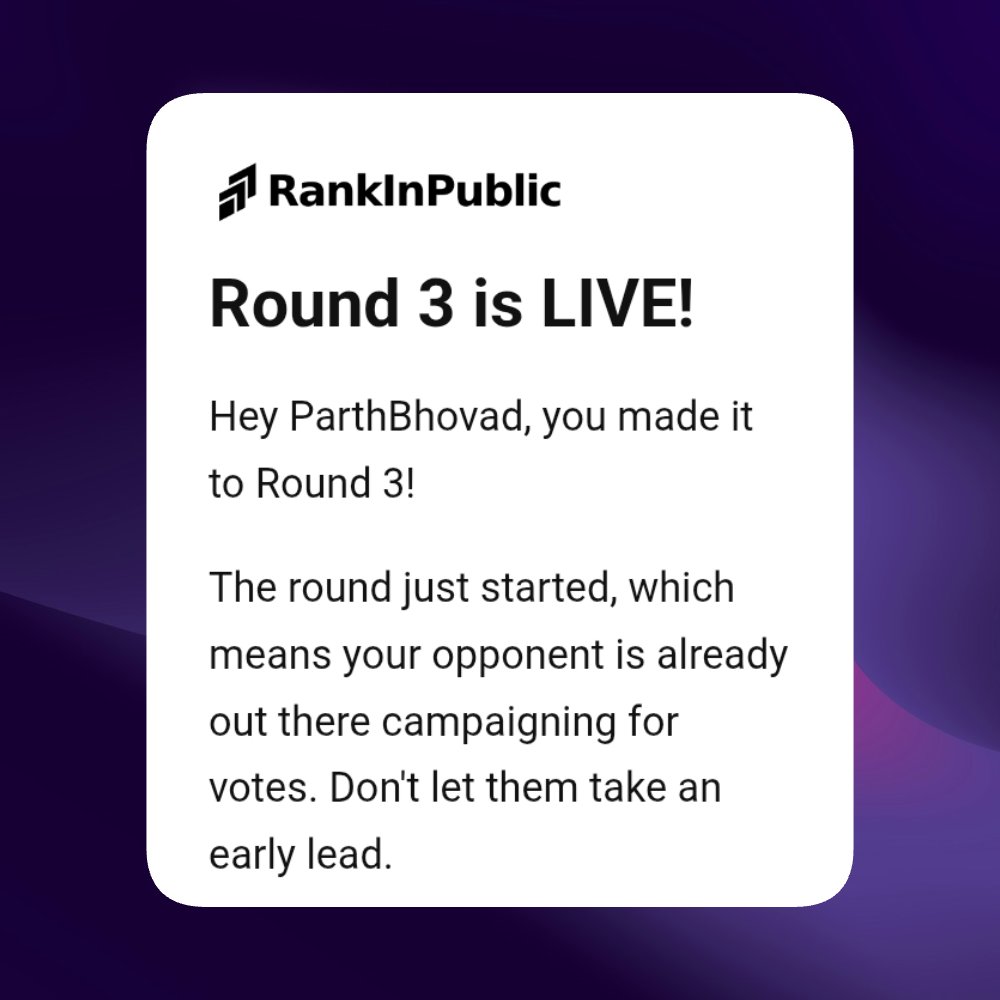 RankInPublic

Round 3 is LIVE!

Hey ParthBhovad, you made it to Round 3!

The round just started, which means your opponent is already out there campaigning for votes. Don't let them take an early lead.